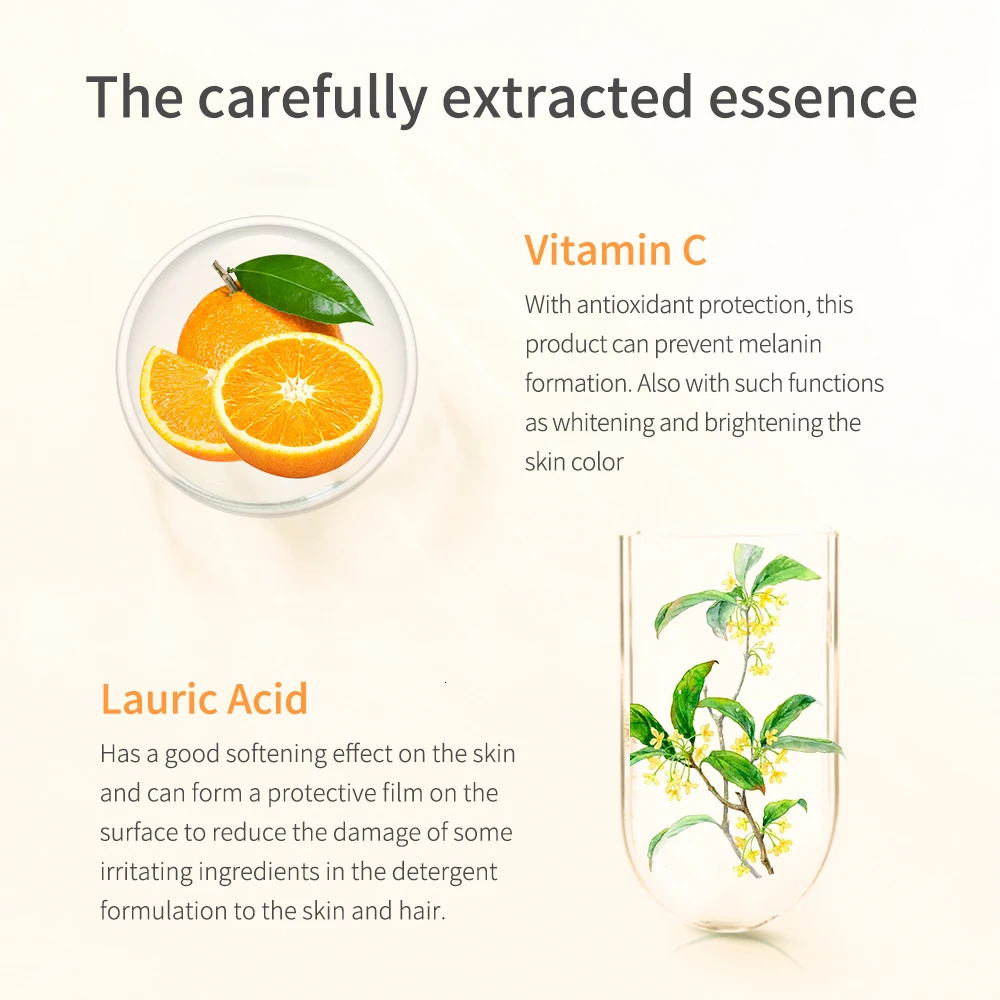 The carefully extracted essence

Vitamin C

With antioxidant protection, this product can prevent melanin formation. Also with such functions as whitening and brightening the skin color

Lauric Acid

Has a good softening effect on the skin and can form a protective film on the surface to reduce the damage of some irritating ingredients in the detergent formulation to the skin and hair.